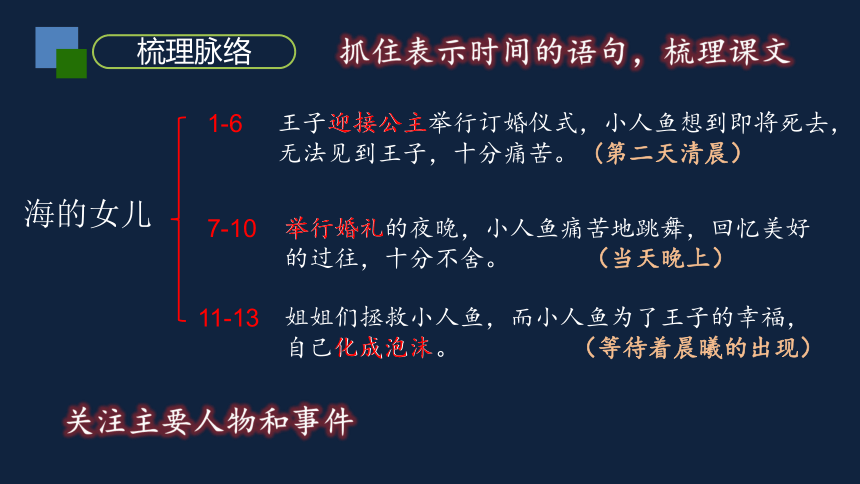 梳理脉络

抓住表示时间的语句，梳理课文

海的女儿

1-6 王子迎接公主举行订婚仪式，小人鱼想到即将死去，无法见到王子，十分痛苦。（第二天清晨）

7-10 举行婚礼的夜晚，小人鱼痛苦地跳舞，回忆美好的过往，十分不舍。（当天晚上）

11-13 姐姐们拯救小人鱼，而小人鱼为了王子的幸福，自己化成泡沫。（等待着晨曦的出现）

关注主要人物和事件